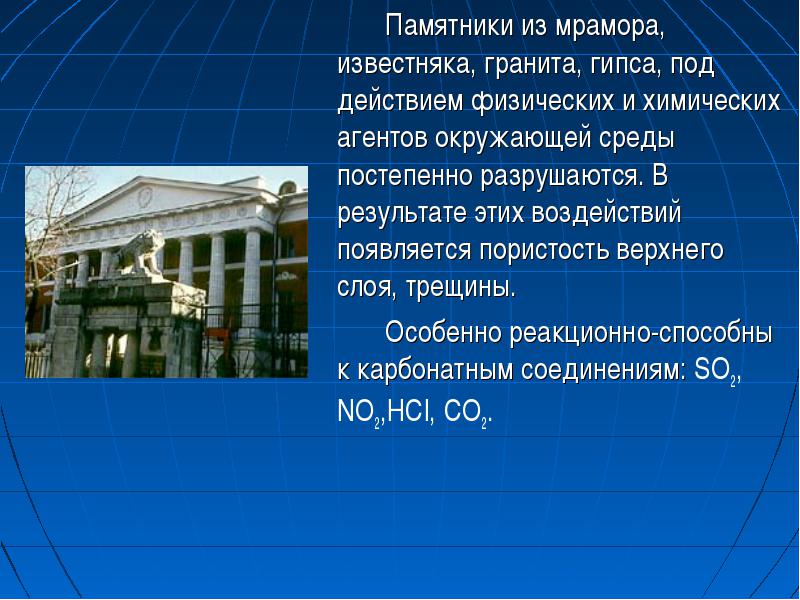 Памятники из мрамора, известняка, гранита, гипса, под действием физических и химических агентов окружающей среды постепенно разрушаются. В результате этих воздействий появляется пористость верхнего слоя, трещины.

Особенно реакционно-способны к карбонатным соединениям: $SO_2$, $NO_2$,$HCl$, $CO_2$.